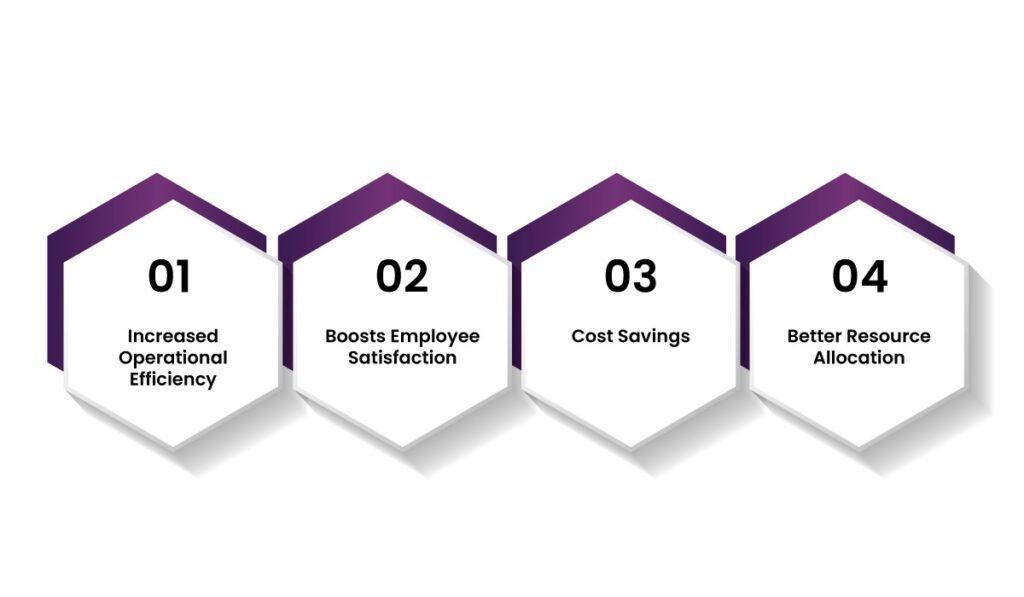 01

Increased Operational Efficiency

02

Boosts Employee Satisfaction

03

Cost Savings

04

Better Resource Allocation